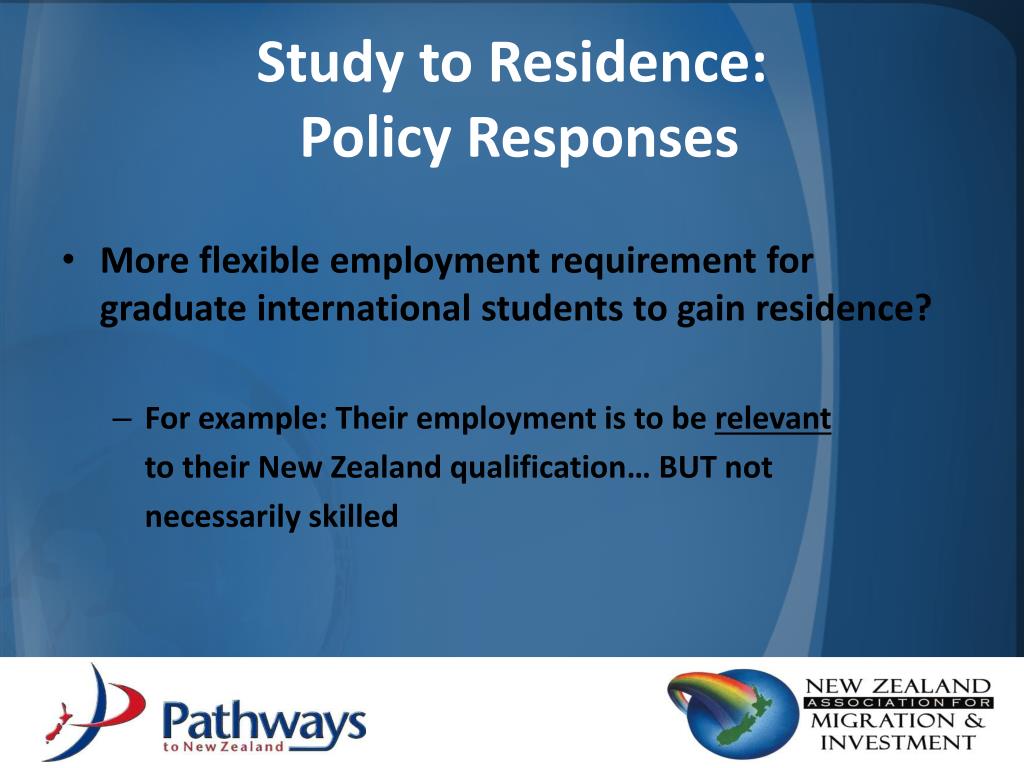 Study to Residence:
Policy Responses

• More flexible employment requirement for graduate international students to gain residence?

– For example: Their employment is to be relevant to their New Zealand qualification… BUT not necessarily skilled

Pathways
to New Zealand

NEW ZEALAND
ASSOCIATION FOR
MIGRATION &
INVESTMENT